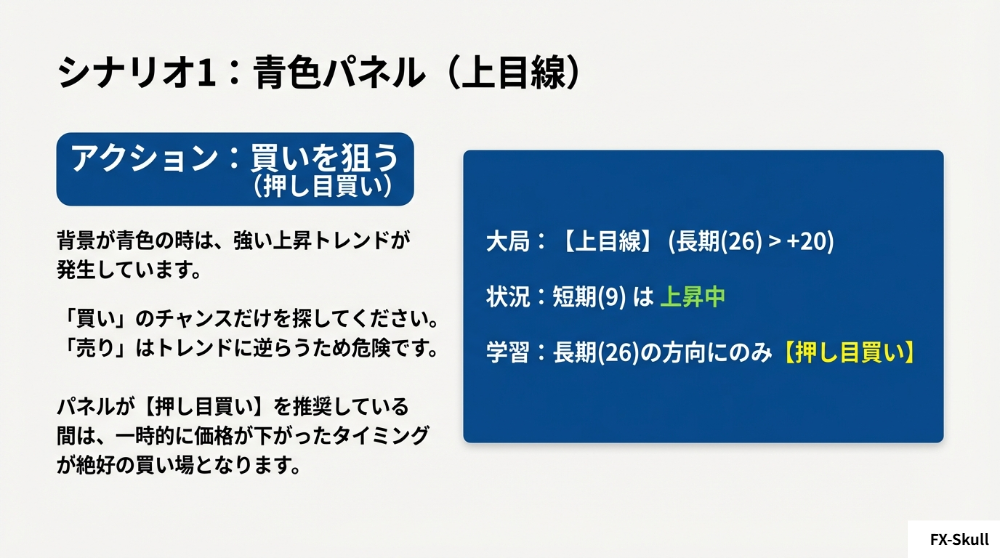 シナリオ1：青色パネル（上目線）

アクション：買いを狙う
（押し目買い）

背景が青色の時は、強い上昇トレンドが発生しています。

「買い」のチャンスだけを探してください。
「売り」はトレンドに逆らうため危険です。

パネルが【押し目買い】を推奨している間は、一時的に価格が下がったタイミングが絶好の買い場となります。

大局：【上目線】（長期(26) > +20)

状況：短期(9) は 上昇中

学習：長期(26)の方向にのみ【押し目買い】

FX-Skull